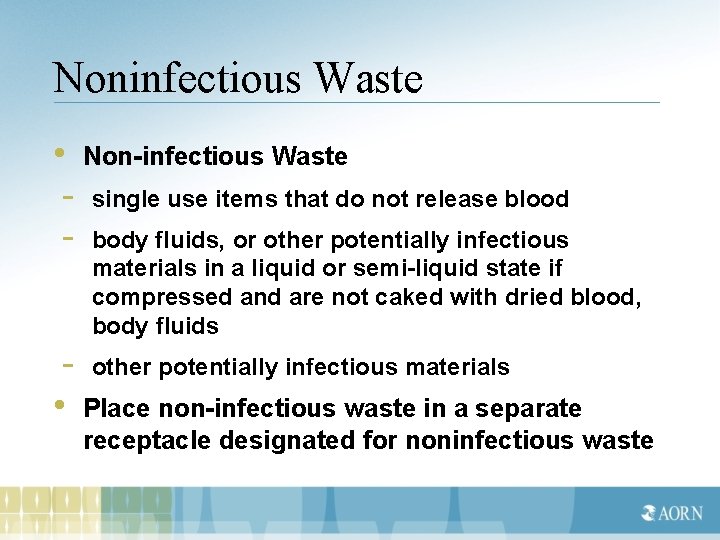 Noninfectious Waste

• Non-infectious Waste

- single use items that do not release blood

- body fluids, or other potentially infectious materials in a liquid or semi-liquid state if compressed and are not caked with dried blood, body fluids

- other potentially infectious materials

• Place non-infectious waste in a separate receptacle designated for noninfectious waste

AORN